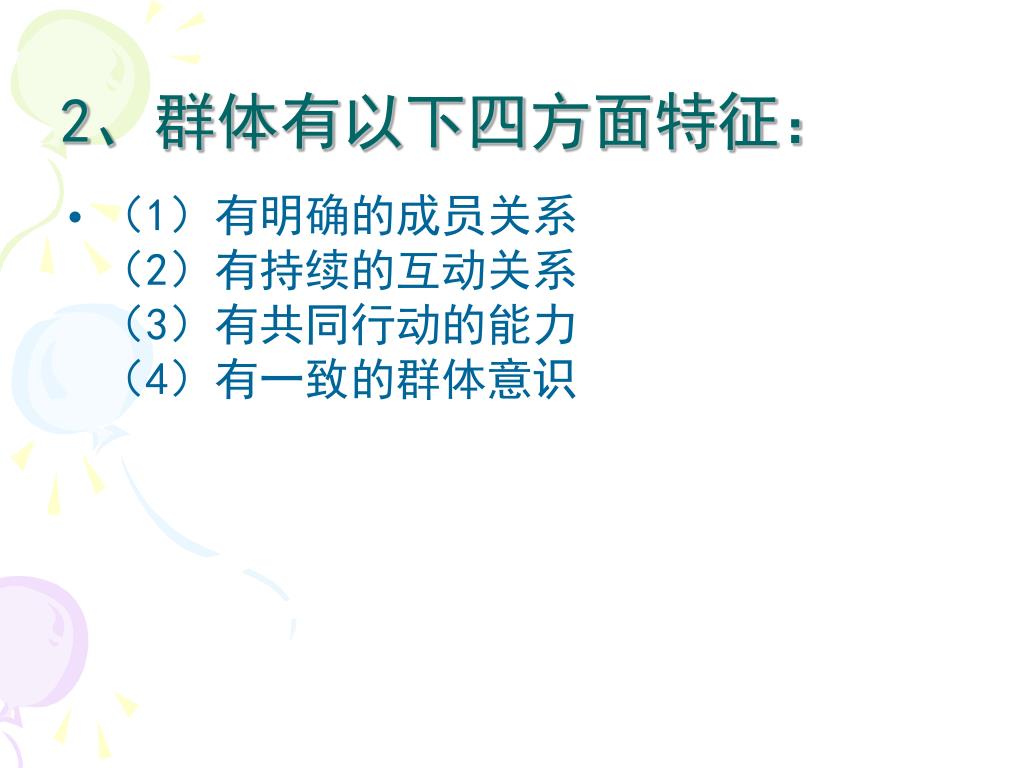 2、群体有以下四方面特征：

• （1）有明确的成员关系
（2）有持续的互动关系
（3）有共同行动的能力
（4）有一致的群体意识